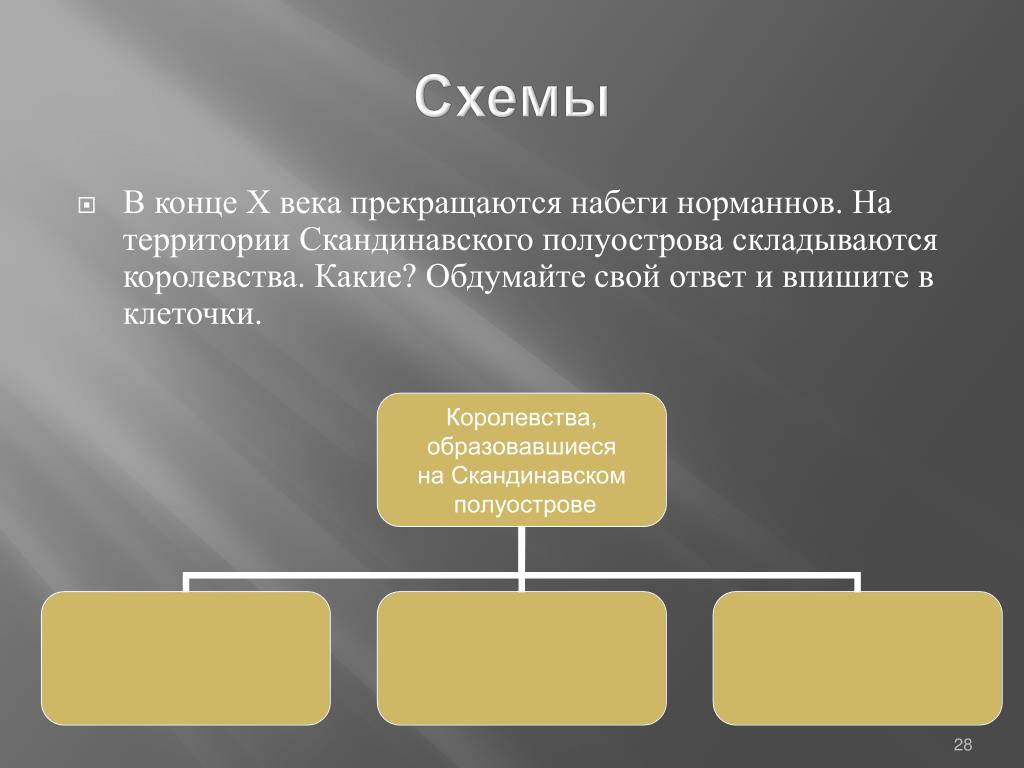 Схемы

В конце X века прекращаются набеги норманнов. На территории Скандинавского полуострова складываются королевства. Какие? Обдумайте свой ответ и впишите в клеточки.

Королевства, образовавшиеся на Скандинавском полуострове

28